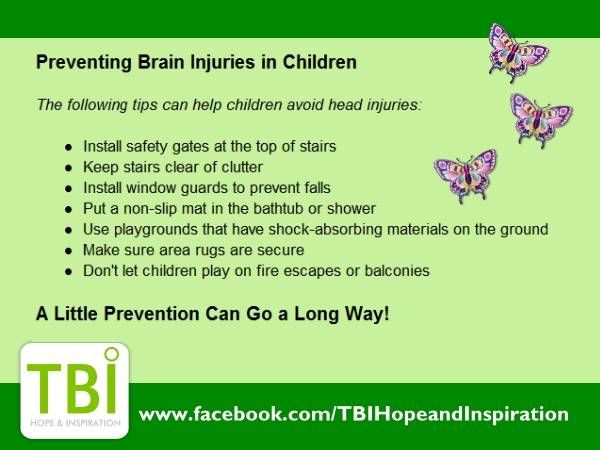 Preventing Brain Injuries in Children

The following tips can help children avoid head injuries:

- Install safety gates at the top of stairs
- Keep stairs clear of clutter
- Install window guards to prevent falls
- Put a non-slip mat in the bathtub or shower
- Use playgrounds that have shock-absorbing materials on the ground
- Make sure area rugs are secure
- Don't let children play on fire escapes or balconies

A Little Prevention Can Go a Long Way!

TBI
HOPE & INSPIRATION

www.facebook.com/TBIHopeandInspiration